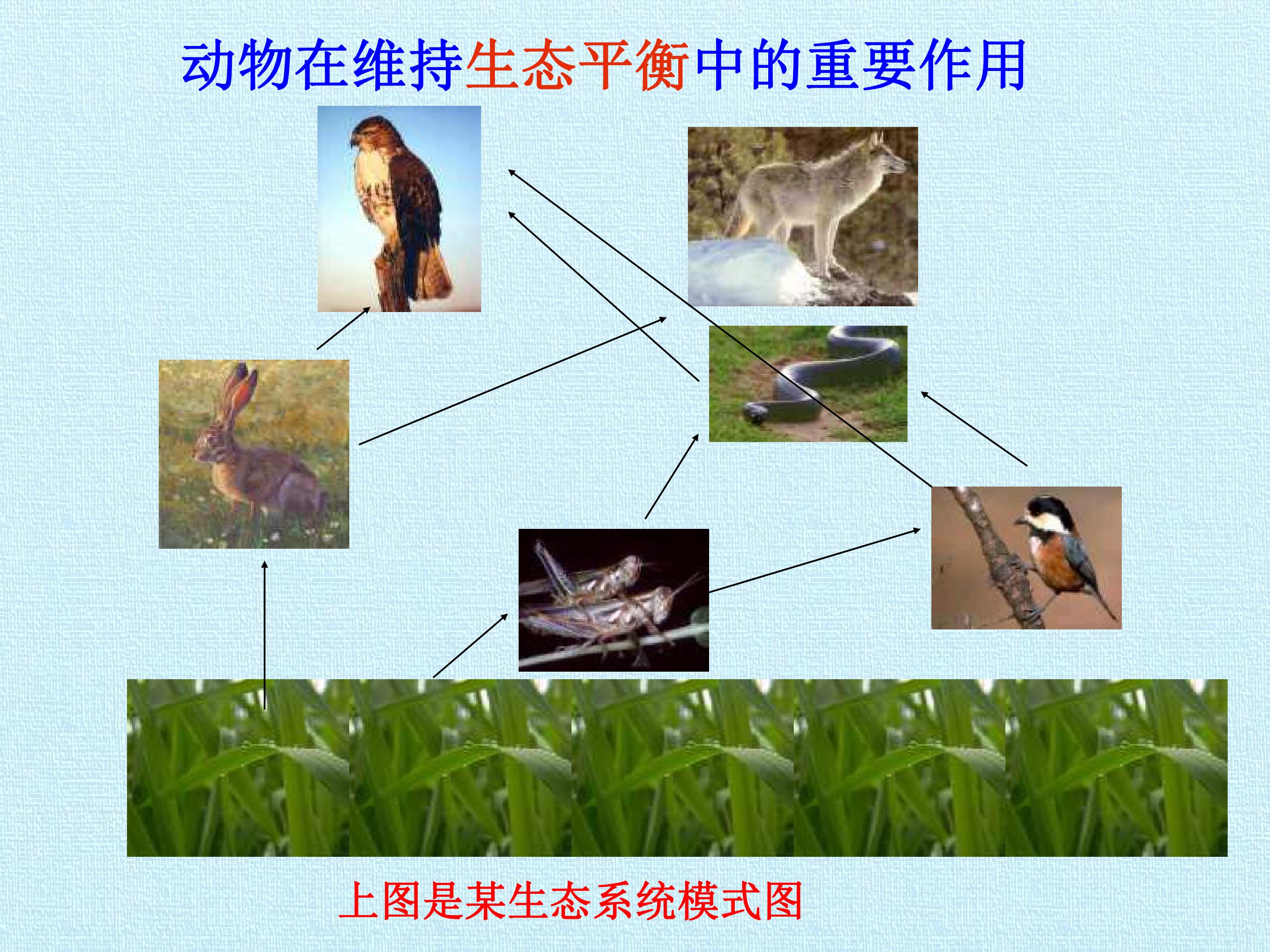 动物在维持生态平衡中的重要作用

上图是某生态系统模式图